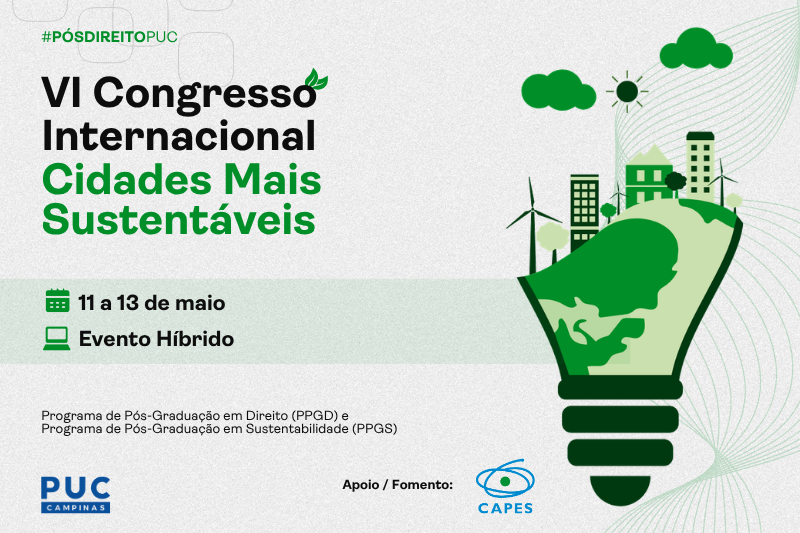 #PÓSDIREITOPUC

VI Congresso Internacional Cidades Mais Sustentáveis

11 a 13 de maio

Evento Híbrido

Programa de Pós-Graduação em Direito (PPGD) e Programa de Pós-Graduação em Sustentabilidade (PPGS)

PUC CAMPINAS

Apoio / Fomento:

CAPES